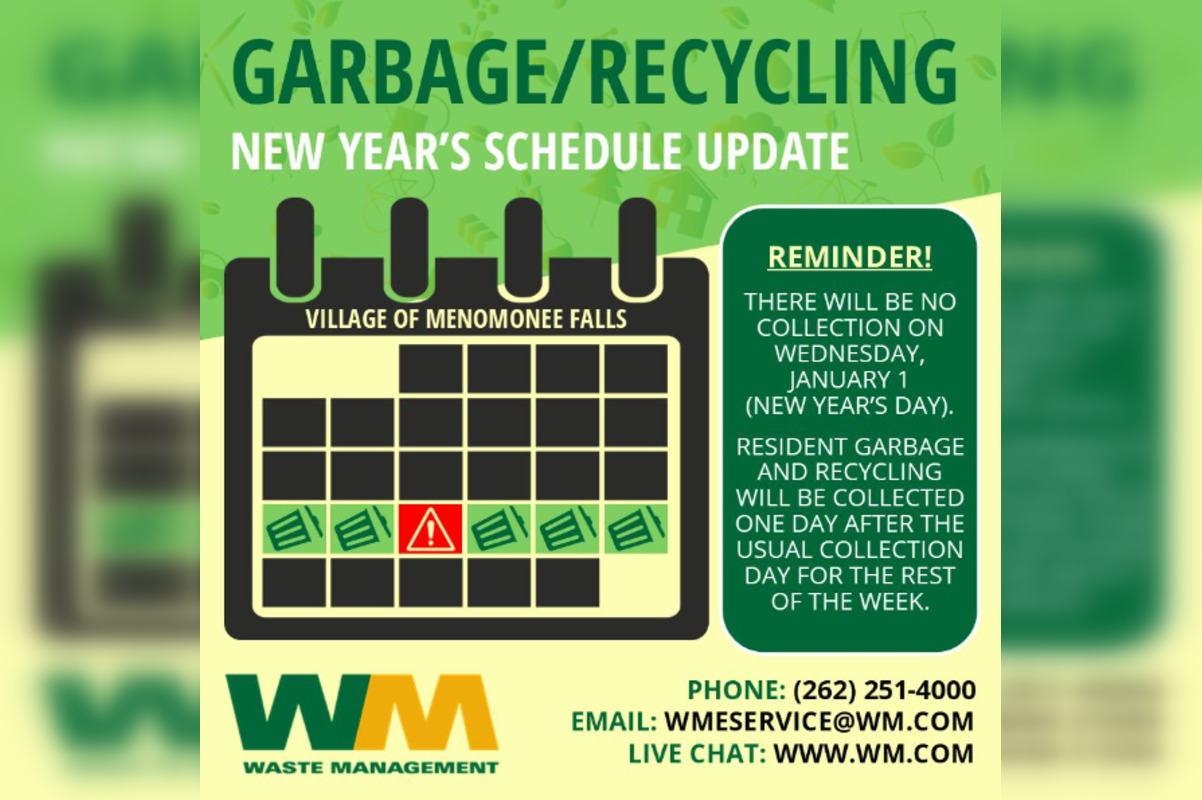 GARBAGE/RECYCLING
NEW YEAR'S SCHEDULE UPDATE

VILLAGE OF MENOMONEE FALLS

REMINDER!

THERE WILL BE NO COLLECTION ON WEDNESDAY, JANUARY 1 (NEW YEAR'S DAY).

RESIDENT GARBAGE AND RECYCLING WILL BE COLLECTED ONE DAY AFTER THE USUAL COLLECTION DAY FOR THE REST OF THE WEEK.

WM
WASTE MANAGEMENT

PHONE: (262) 251-4000
EMAIL: WMESERVICE@WM.COM
LIVE CHAT: WWW.WM.COM